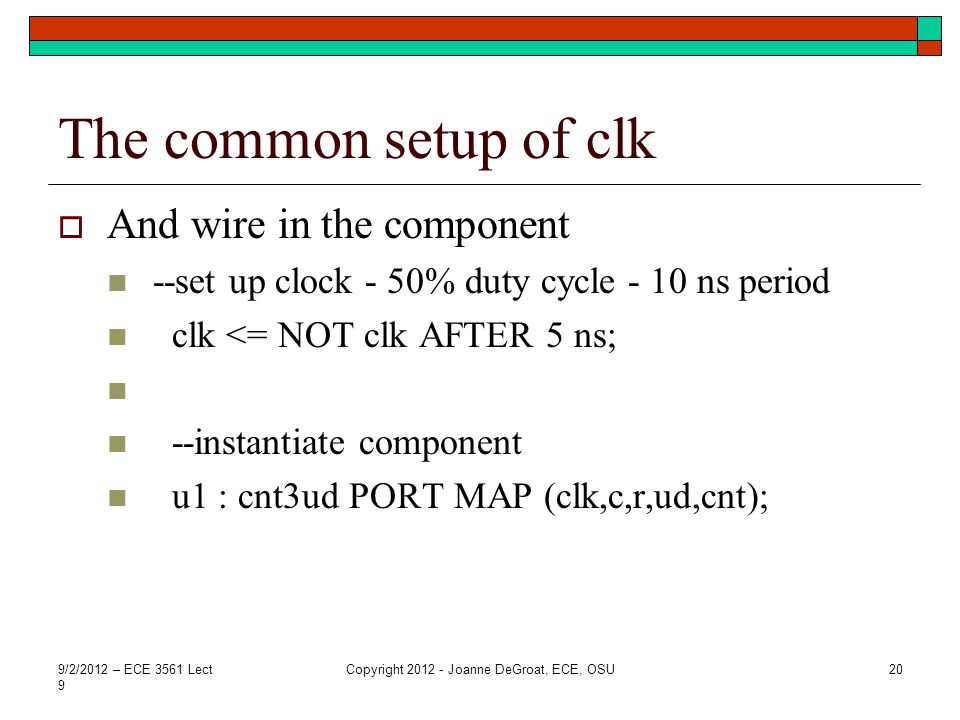 The common setup of clk

And wire in the component

--set up clock - 50% duty cycle - 10 ns period

clk <= NOT clk AFTER 5 ns;

--instantiate component

u1 : cnt3ud PORT MAP (clk,c,r,ud,cnt);

9/2/2012 – ECE 3561 Lect 9

Copyright 2012 - Joanne DeGroat, ECE, OSU

20